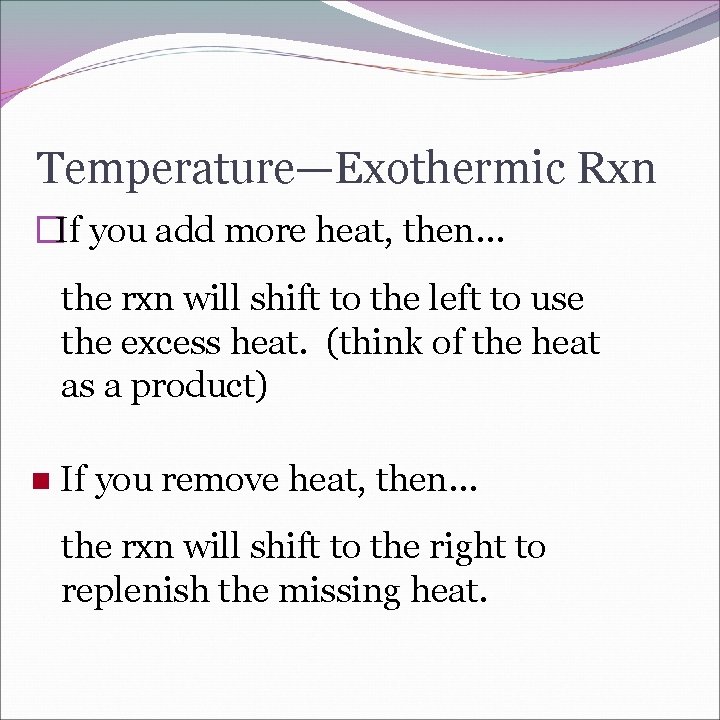 Temperature—Exothermic Rxn

If you add more heat, then…

the rxn will shift to the left to use the excess heat. (think of the heat as a product)

If you remove heat, then…

the rxn will shift to the right to replenish the missing heat.